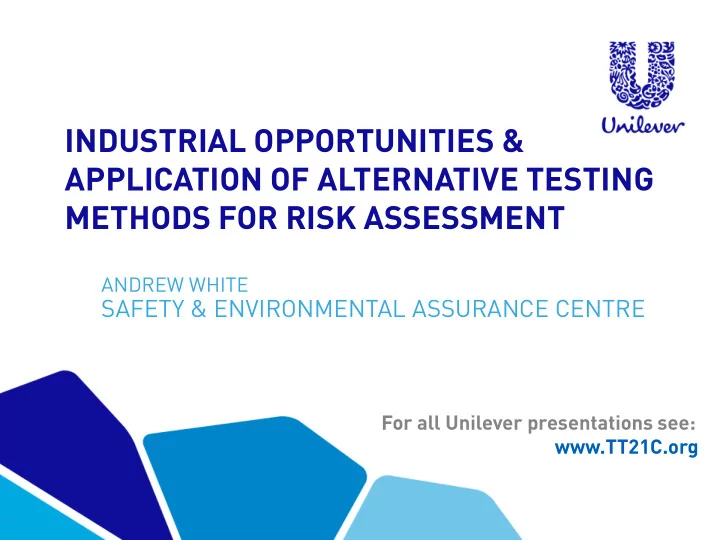 Unilever

INDUSTRIAL OPPORTUNITIES & APPLICATION OF ALTERNATIVE TESTING METHODS FOR RISK ASSESSMENT

ANDREW WHITE
SAFETY & ENVIRONMENTAL ASSURANCE CENTRE

For all Unilever presentations see:
www.TT21C.org